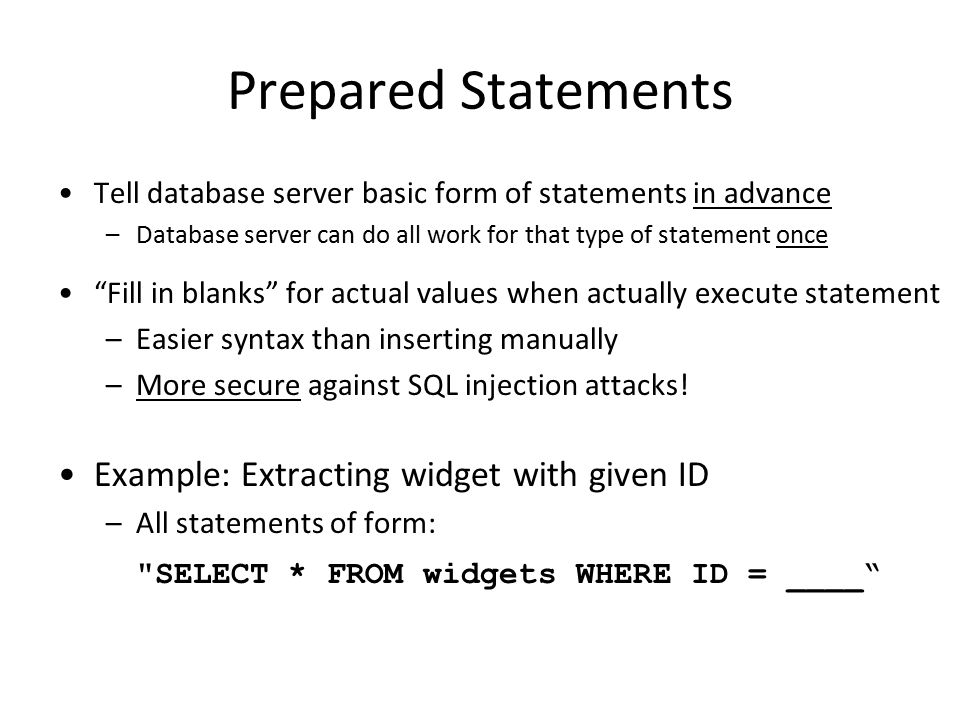 Prepared Statements

• Tell database server basic form of statements in advance
– Database server can do all work for that type of statement once

• “Fill in blanks” for actual values when actually execute statement
– Easier syntax than inserting manually
– More secure against SQL injection attacks!

• Example: Extracting widget with given ID
– All statements of form:

"SELECT * FROM widgets WHERE ID = ____“